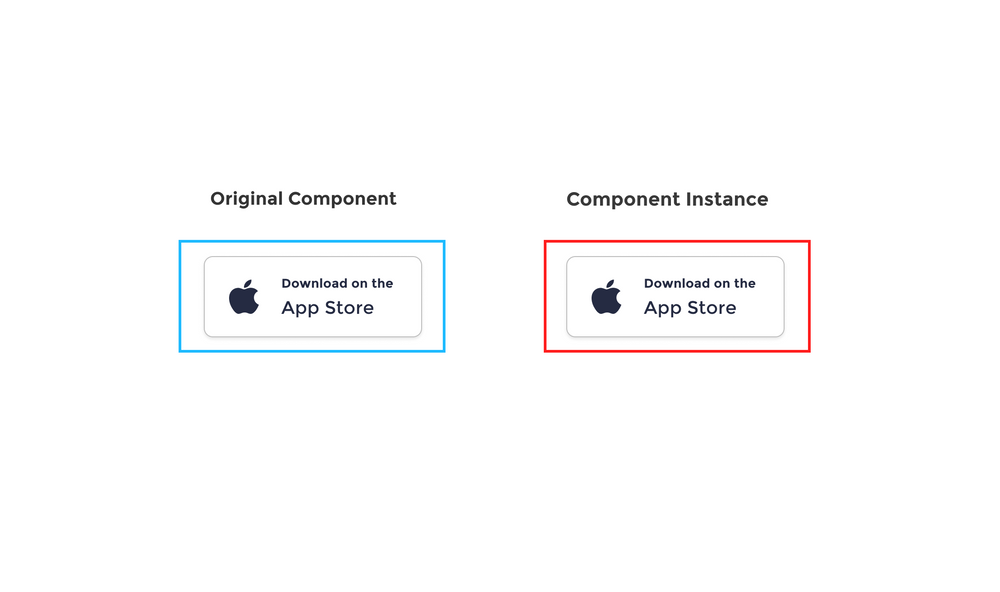 Original Component

Download on the
App Store

Component Instance

Download on the
App Store